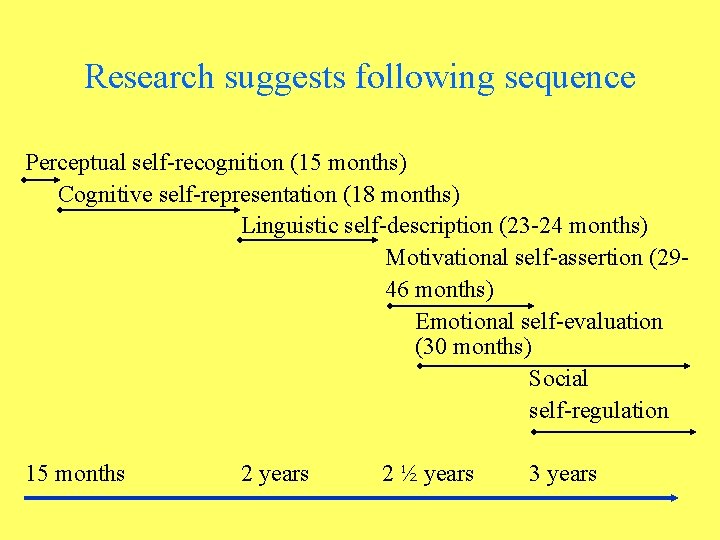 Research suggests following sequence

Perceptual self-recognition (15 months)

Cognitive self-representation (18 months)

Linguistic self-description (23-24 months)

Motivational self-assertion (29-46 months)

Emotional self-evaluation (30 months)

Social
self-regulation

15 months 2 years 2 ½ years 3 years